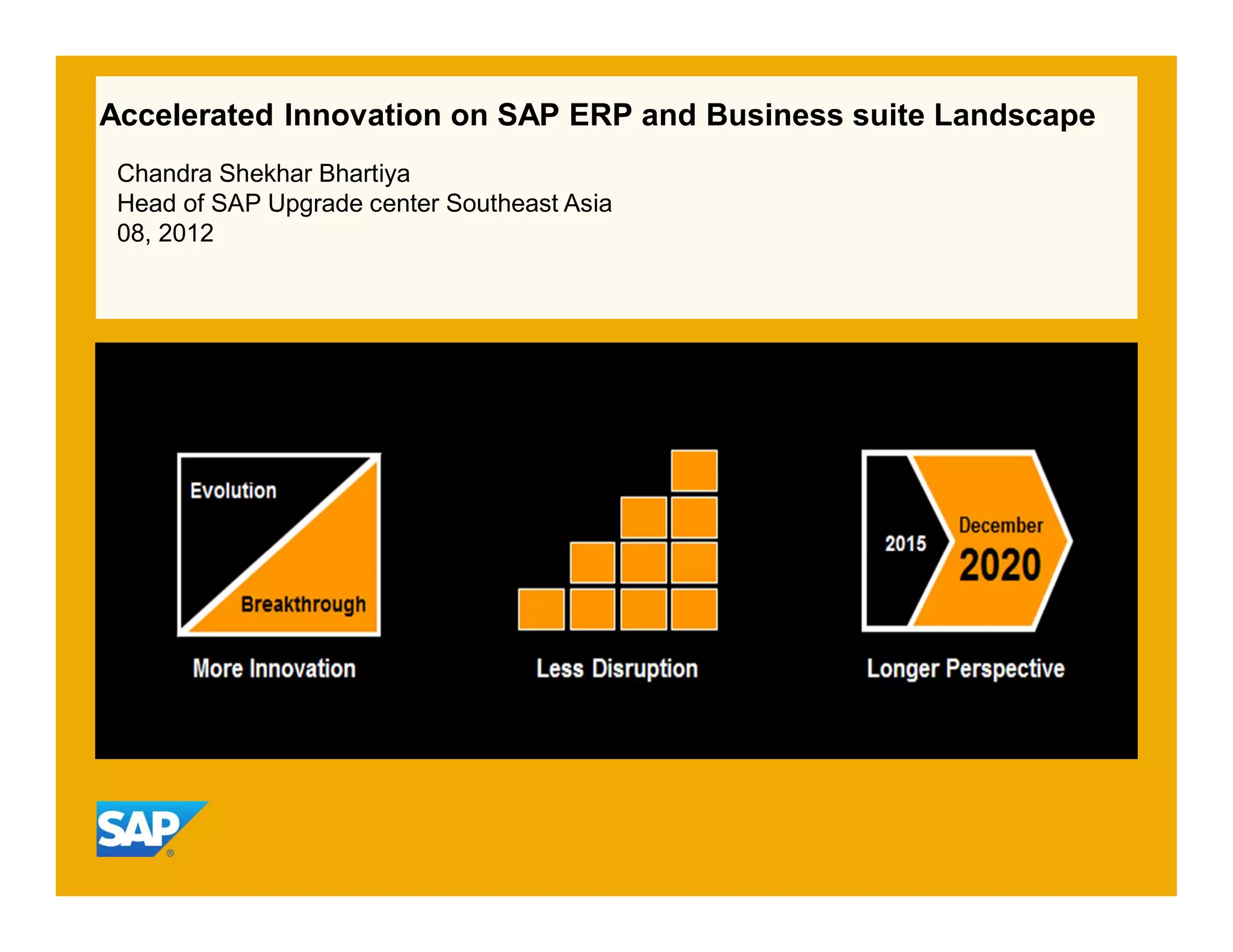 Accelerated Innovation on SAP ERP and Business suite Landscape

Chandra Shekhar Bhartiya
Head of SAP Upgrade center Southeast Asia
08, 2012

Evolution

Breakthrough

More Innovation

Less Disruption

2015

December
2020

Longer Perspective

SAP®